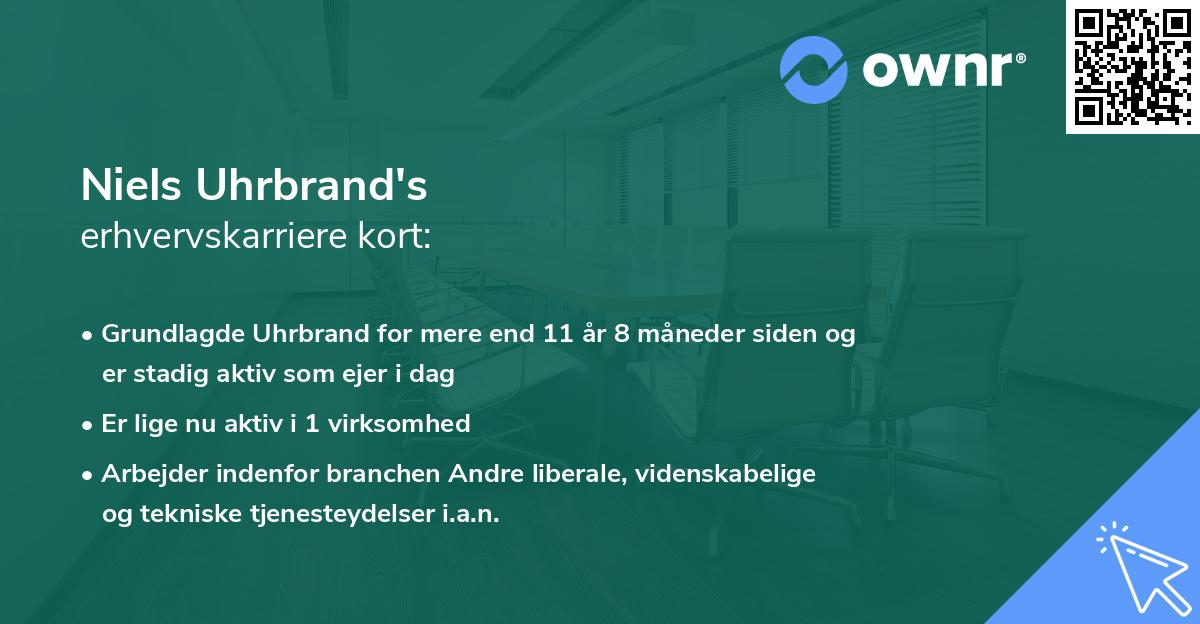 ownr®

Niels Uhrbrand's
erhvervskarriere kort:

• Grundlagde Uhrbrand for mere end 11 år 8 måneder siden og er stadig aktiv som ejer i dag
• Er lige nu aktiv i 1 virksomhed
• Arbejder indenfor branchen Andre liberale, videnskabelige og tekniske tjenesteydelser i.a.n.